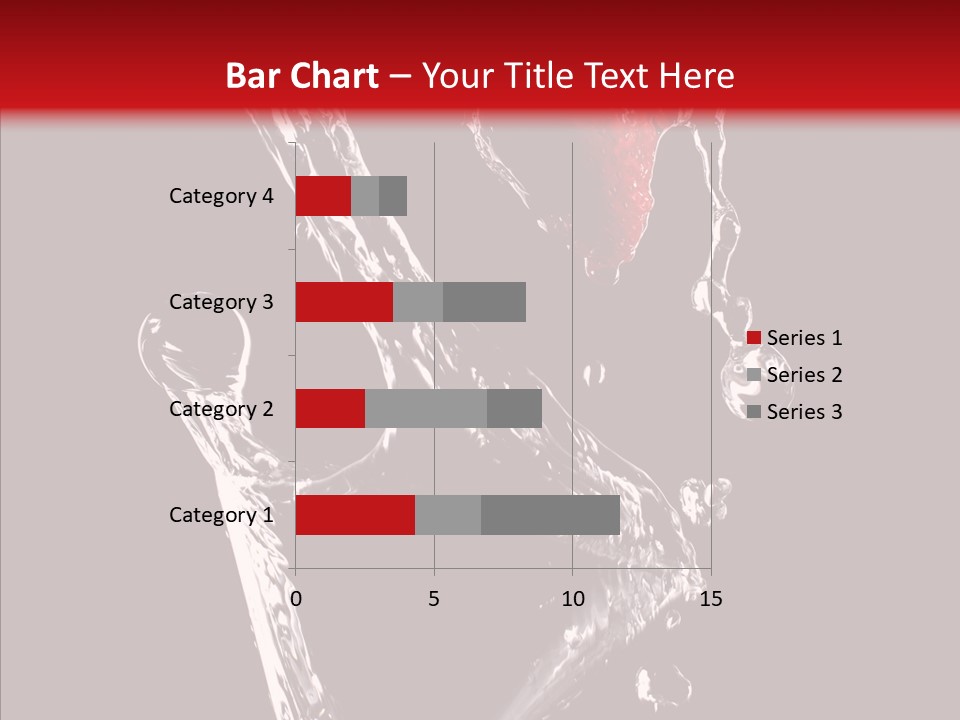 Bar Chart – Your Title Text Here

Category 4
Category 3
Category 2
Category 1

0
5
10
15

Series 1
Series 2
Series 3